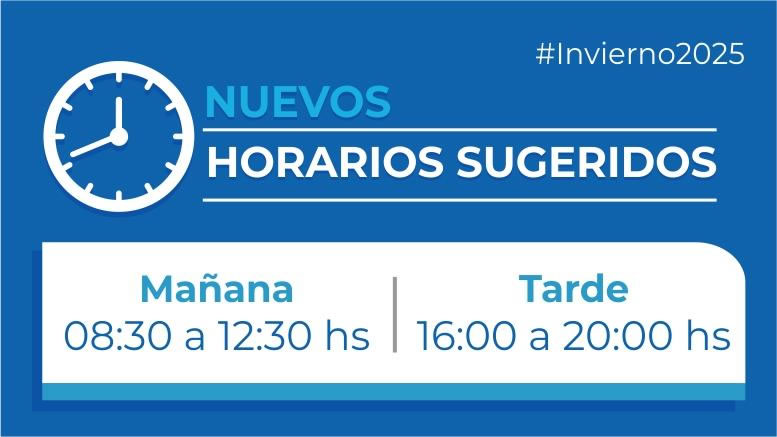 #Invierno2025

NUEVOS
HORARIOS SUGERIDOS

Mañana
08:30 a 12:30 hs

Tarde
16:00 a 20:00 hs